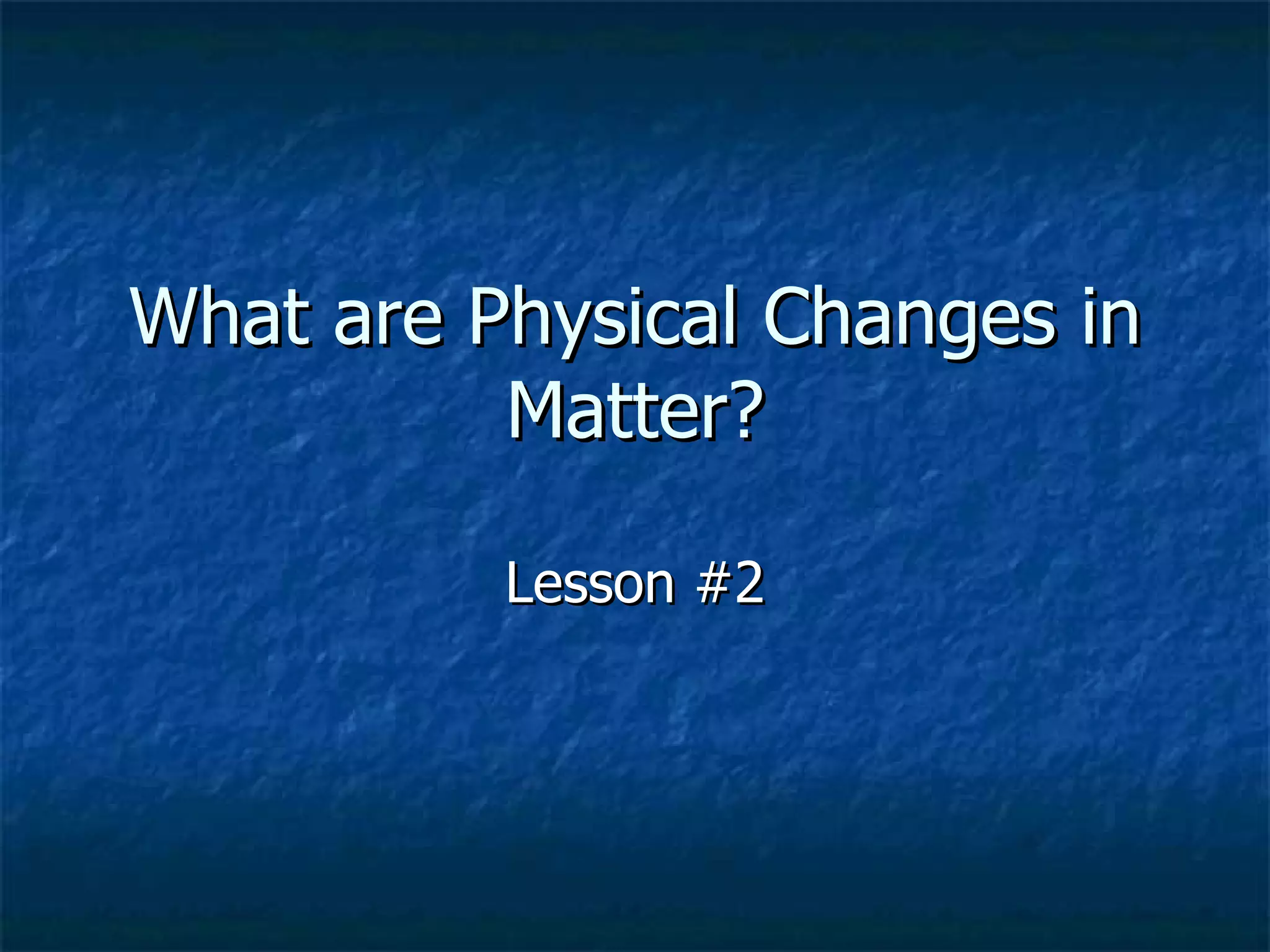 What are Physical Changes in Matter?

Lesson #2